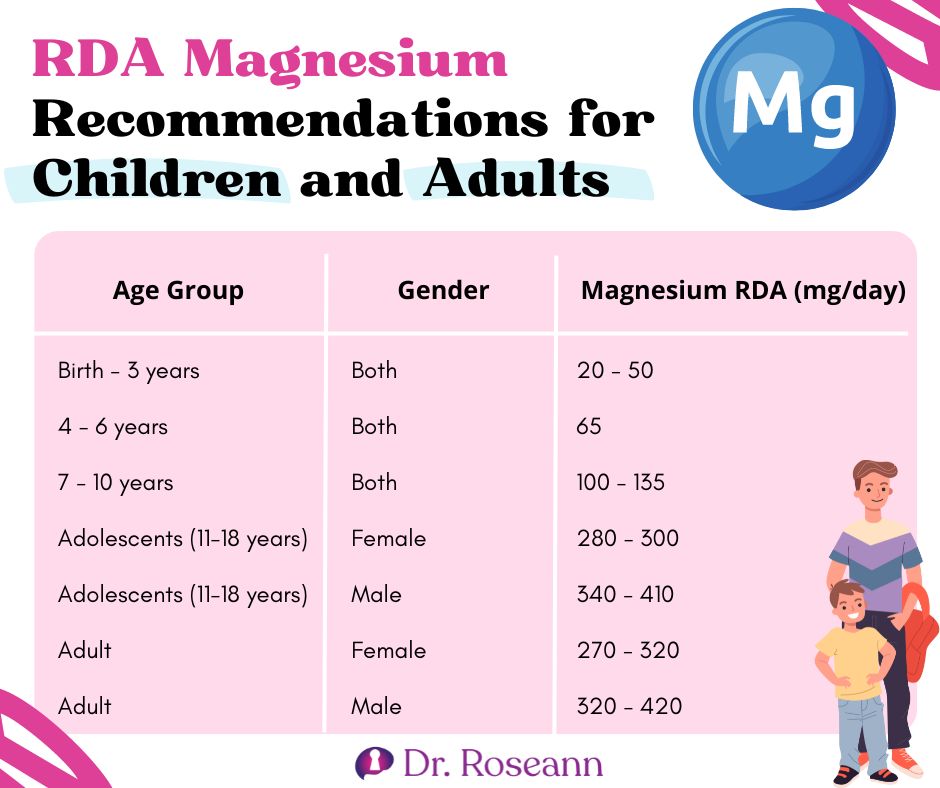 RDA Magnesium
Recommendations for
Children and Adults

Mg

| Age Group | Gender | Magnesium RDA (mg/day) |
|---|---|---|
| Birth - 3 years | Both | 20 - 50 |
| 4 - 6 years | Both | 65 |
| 7 - 10 years | Both | 100 - 135 |
| Adolescents (11-18 years) | Female | 280 - 300 |
| Adolescents (11-18 years) | Male | 340 - 410 |
| Adult | Female | 270 - 320 |
| Adult | Male | 320 - 420 |

Dr. Roseann